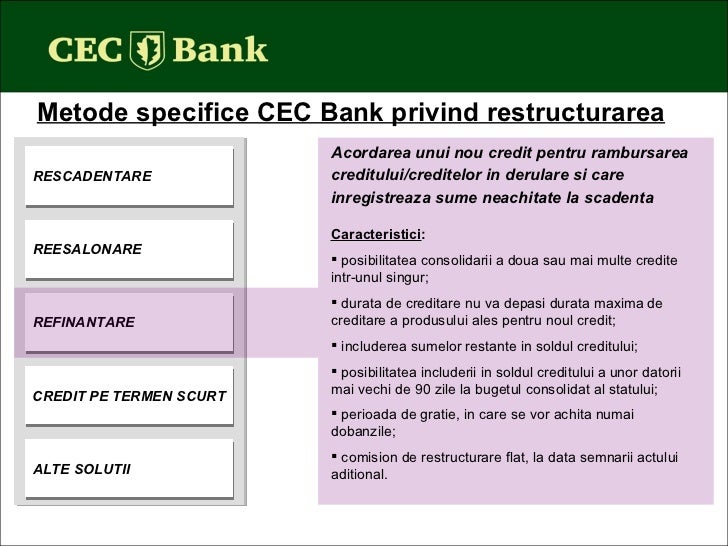 CEC Bank

Metode specifice CEC Bank privind restructurarea

RESCADENTARE

REESALONARE

REFINANTARE

CREDIT PE TERMEN SCURT

ALTE SOLUTII

Acordarea unui nou credit pentru rambursarea creditului/creditelor in derulare si care inregistreaza sume neachitate la scadenta

Caracteristici:

▪ posibilitatea consolidarii a doua sau mai multe credite intr-unul singur;

▪ durata de creditare nu va depasi durata maxima de creditare a produsului ales pentru noul credit;

▪ includerea sumelor restante in soldul creditului;

▪ posibilitatea includerii in soldul creditului a unor datorii mai vechi de 90 zile la bugetul consolidat al statului;

▪ perioada de gratie, in care se vor achita numai dobanzile;

▪ comision de restructurare flat, la data semnarii actului aditional.